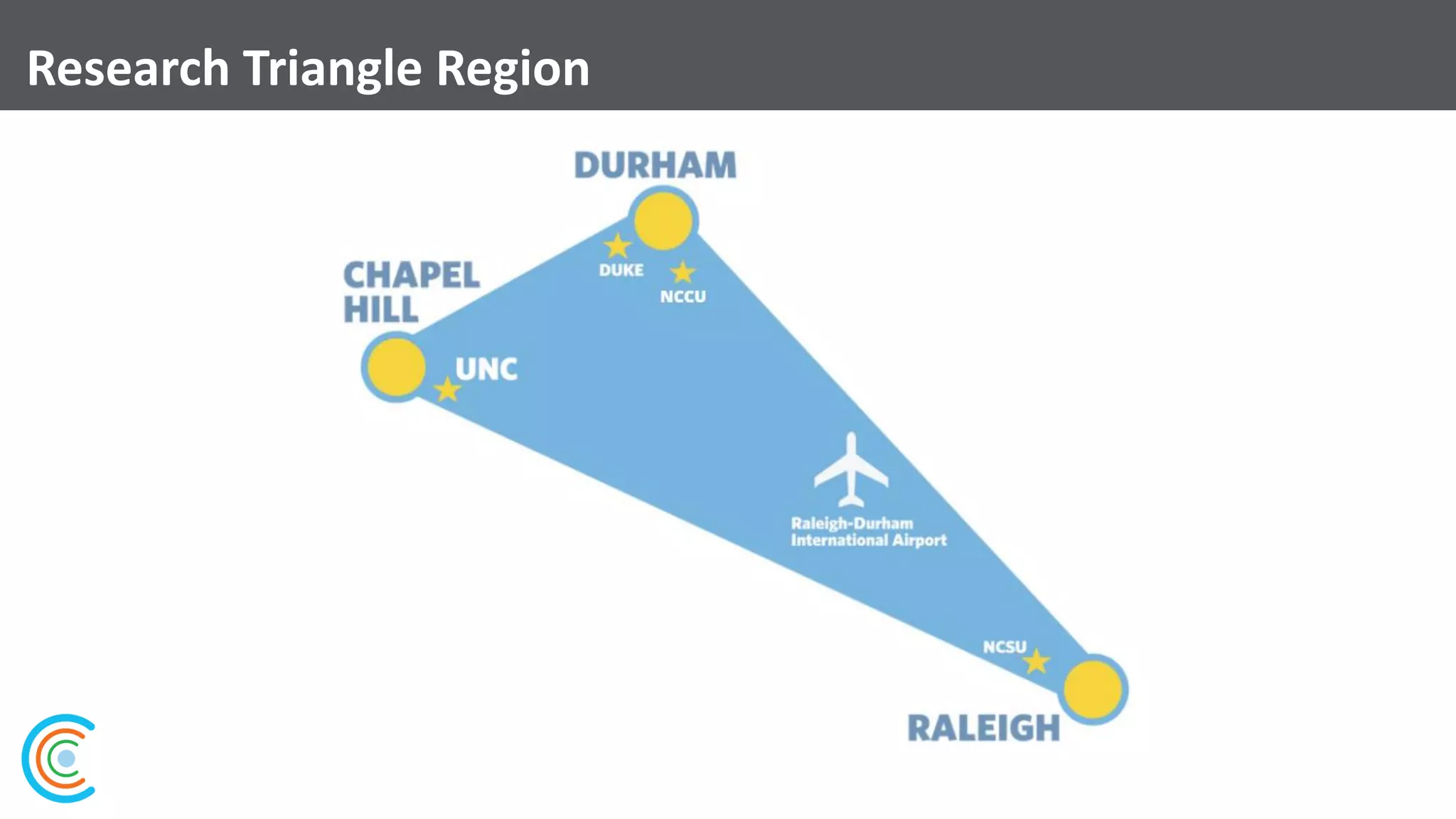 Research Triangle Region

DURHAM

DUKE

NCCU

CHAPEL HILL

UNC

Raleigh-Durham International Airport

NCSU

RALEIGH